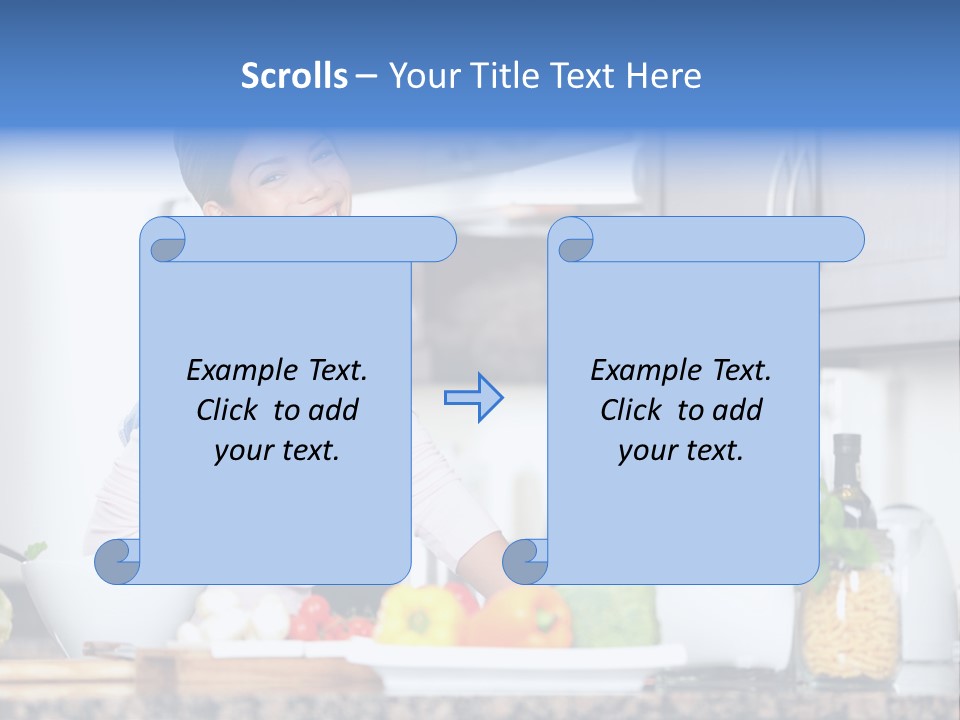 Scrolls – Your Title Text Here

Example Text. Click to add your text.

Example Text. Click to add your text.